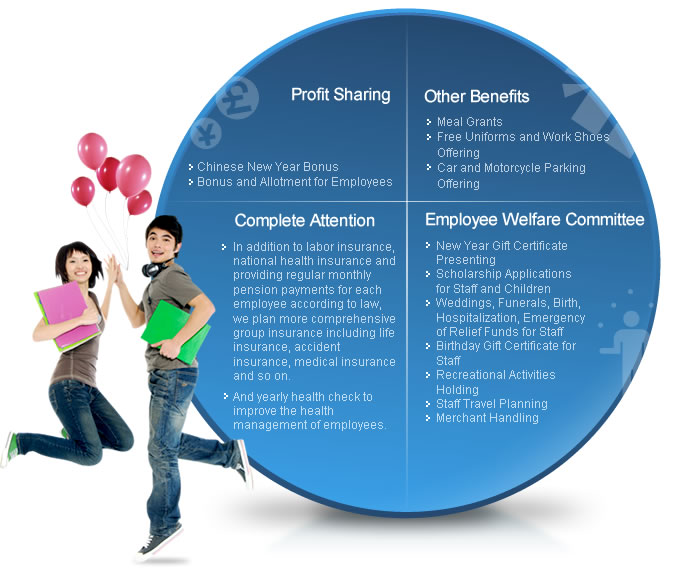 Profit Sharing

Chinese New Year Bonus
Bonus and Allotment for Employees

Other Benefits

Meal Grants
Free Uniforms and Work Shoes Offering
Car and Motorcycle Parking Offering

Complete Attention

In addition to labor insurance, national health insurance and providing regular monthly pension payments for each employee according to law, we plan more comprehensive group insurance including life insurance, accident insurance, medical insurance and so on.
And yearly health check to improve the health management of employees.

Employee Welfare Committee

New Year Gift Certificate Presenting
Scholarship Applications for Staff and Children
Weddings, Funerals, Birth, Hospitalization, Emergency of Relief Funds for Staff
Birthday Gift Certificate for Staff
Recreational Activities Holding
Staff Travel Planning
Merchant Handling